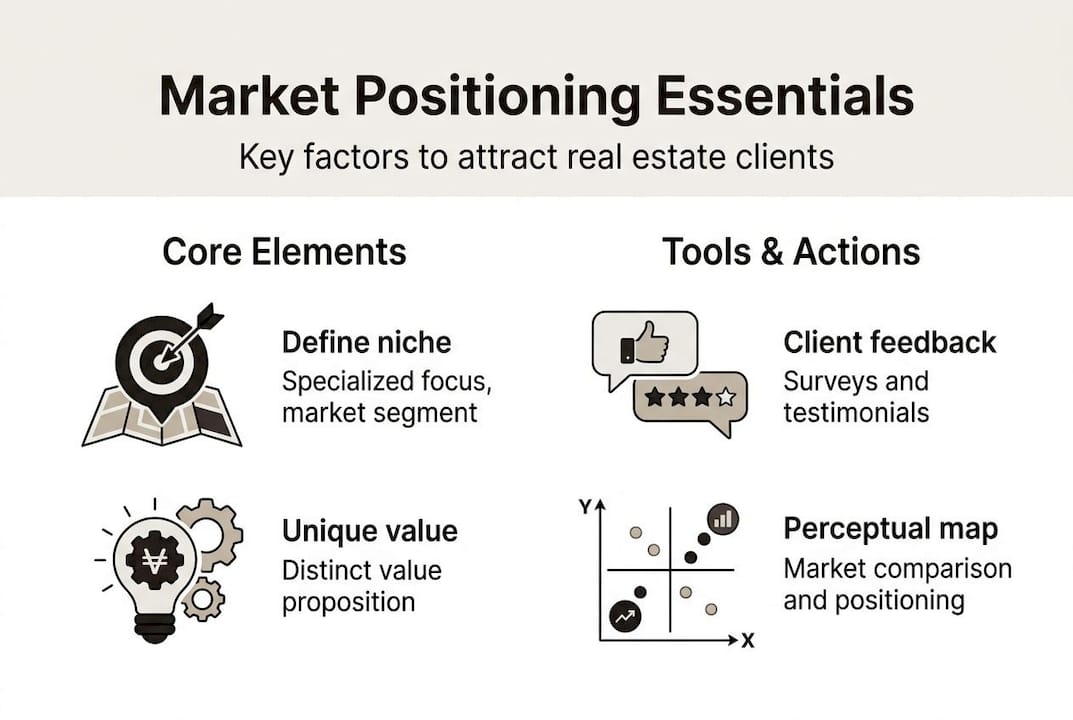 Market Positioning Essentials

Key factors to attract real estate clients

Core Elements

Define niche
Specialized focus, market segment

Unique value
Distinct value proposition

Tools & Actions

Client feedback
Surveys and testimonials

Y
X

Perceptual map
Market comparison and positioning